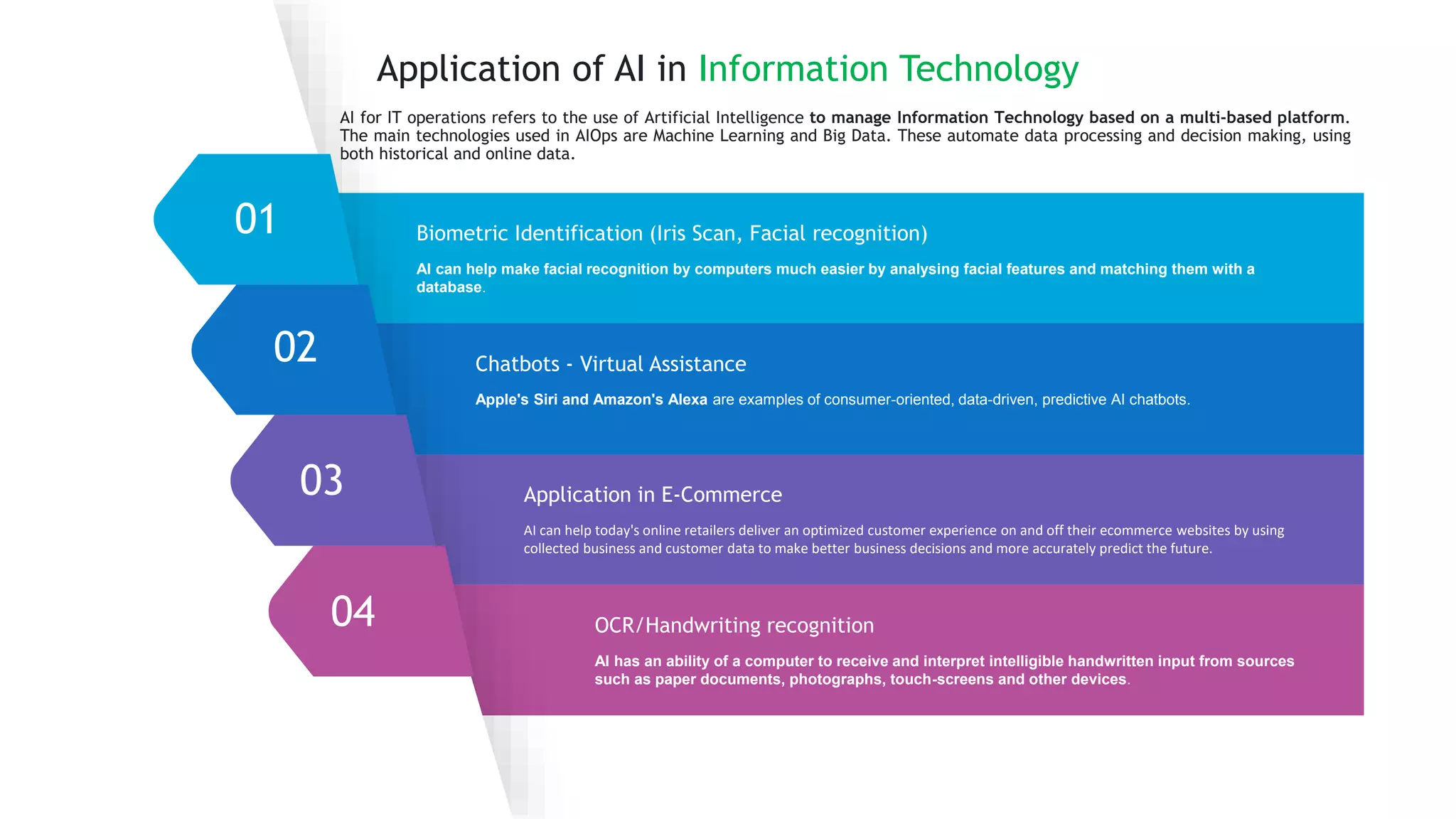 Application of AI in Information Technology

AI for IT operations refers to the use of Artificial Intelligence to manage Information Technology based on a multi-based platform. The main technologies used in AIOps are Machine Learning and Big Data. These automate data processing and decision making, using both historical and online data.

01

Biometric Identification (Iris Scan, Facial recognition)

AI can help make facial recognition by computers much easier by analysing facial features and matching them with a database.

02

Chatbots - Virtual Assistance

Apple's Siri and Amazon's Alexa are examples of consumer-oriented, data-driven, predictive AI chatbots.

03

Application in E-Commerce

AI can help today's online retailers deliver an optimized customer experience on and off their ecommerce websites by using collected business and customer data to make better business decisions and more accurately predict the future.

04

OCR/Handwriting recognition

AI has an ability of a computer to receive and interpret intelligible handwritten input from sources such as paper documents, photographs, touch-screens and other devices.